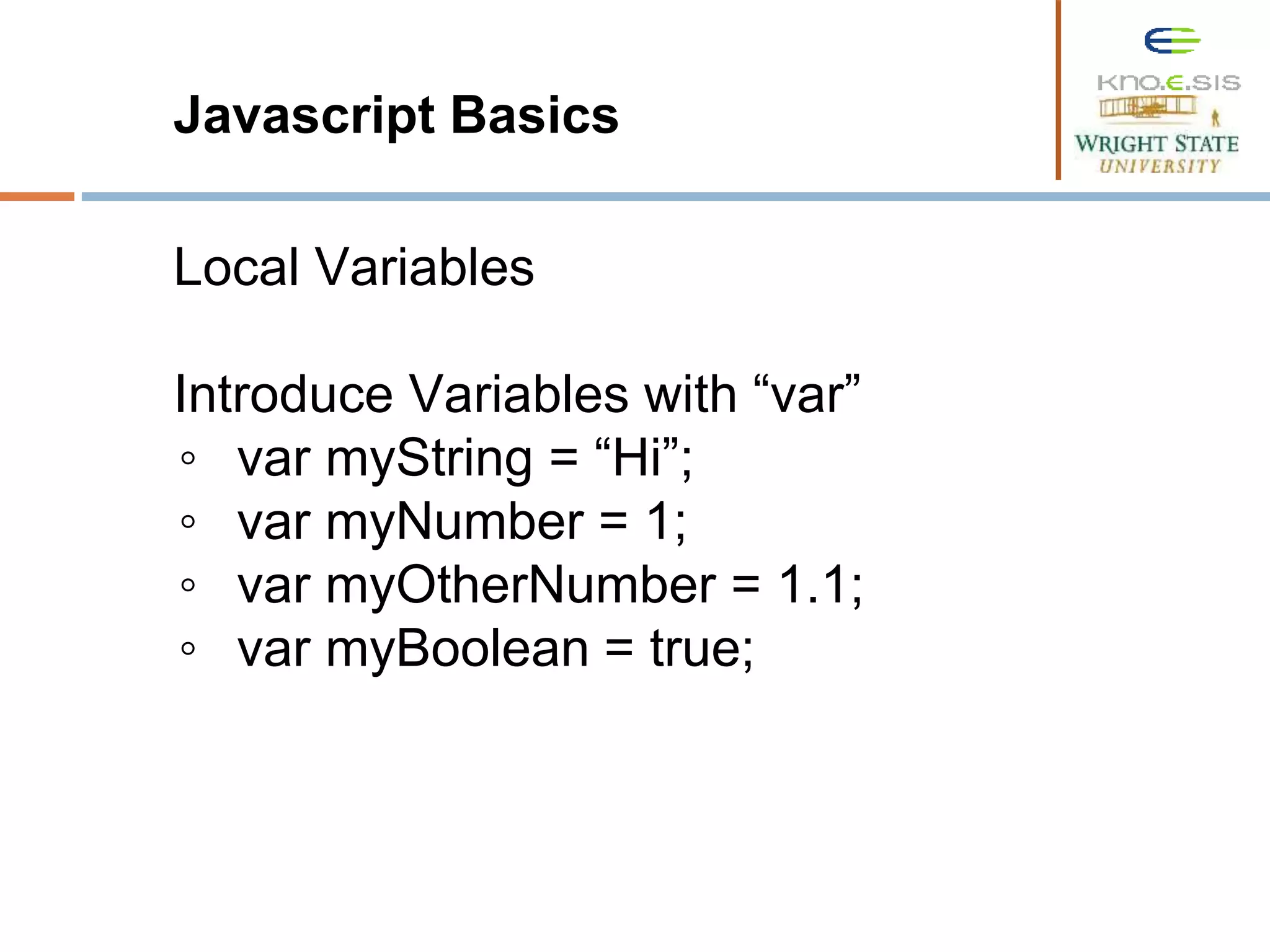 Javascript Basics

Kno.e.sis
WRIGHT STATE UNIVERSITY

Local Variables

Introduce Variables with “var”
◦ var myString = “Hi”;
◦ var myNumber = 1;
◦ var myOtherNumber = 1.1;
◦ var myBoolean = true;